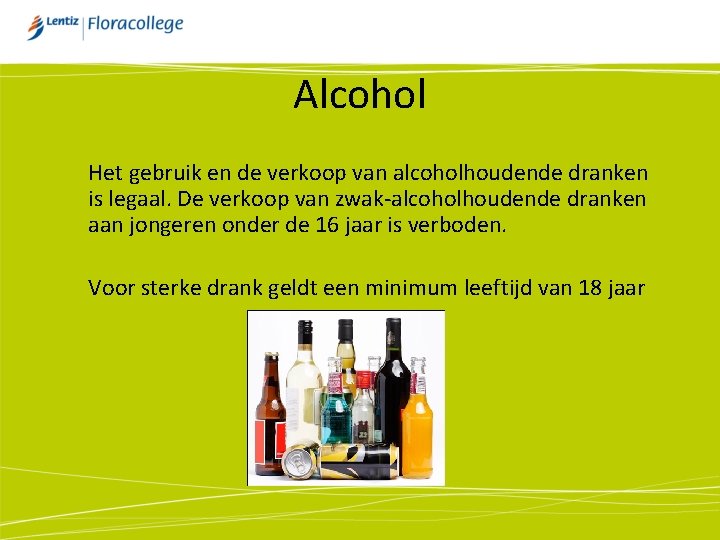 Lentiz | Floracollege

Alcohol

Het gebruik en de verkoop van alcoholhoudende dranken is legaal. De verkoop van zwak-alcoholhoudende dranken aan jongeren onder de 16 jaar is verboden.

Voor sterke drank geldt een minimum leeftijd van 18 jaar